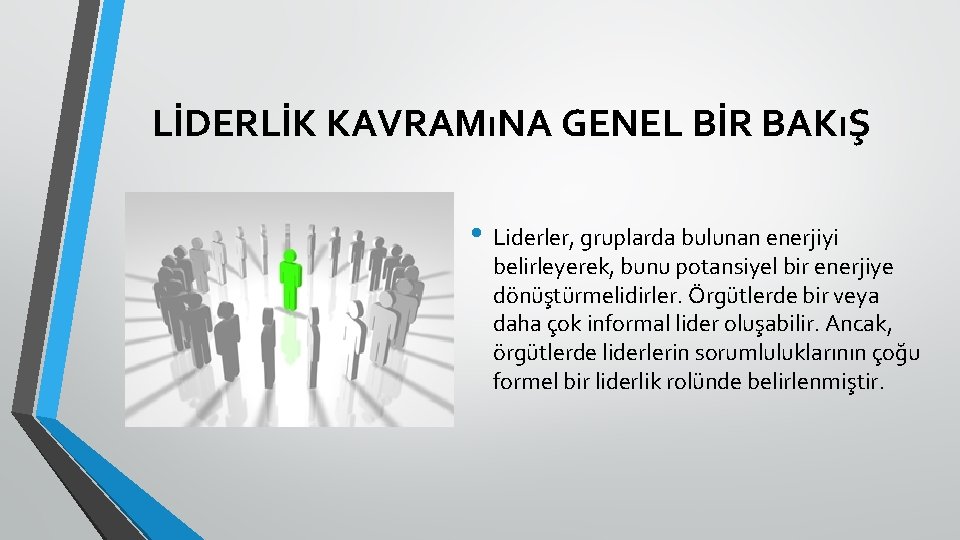 LİDERLİK KAVRAMıNA GENEL BİR BAKıŞ

• Liderler, gruplarda bulunan enerjiyi belirleyerek, bunu potansiyel bir enerjiye dönüştürmelidirler. Örgütlerde bir veya daha çok informal lider oluşabilir. Ancak, örgütlerde liderlerin sorumluluklarının çoğu formel bir liderlik rolünde belirlenmiştir.